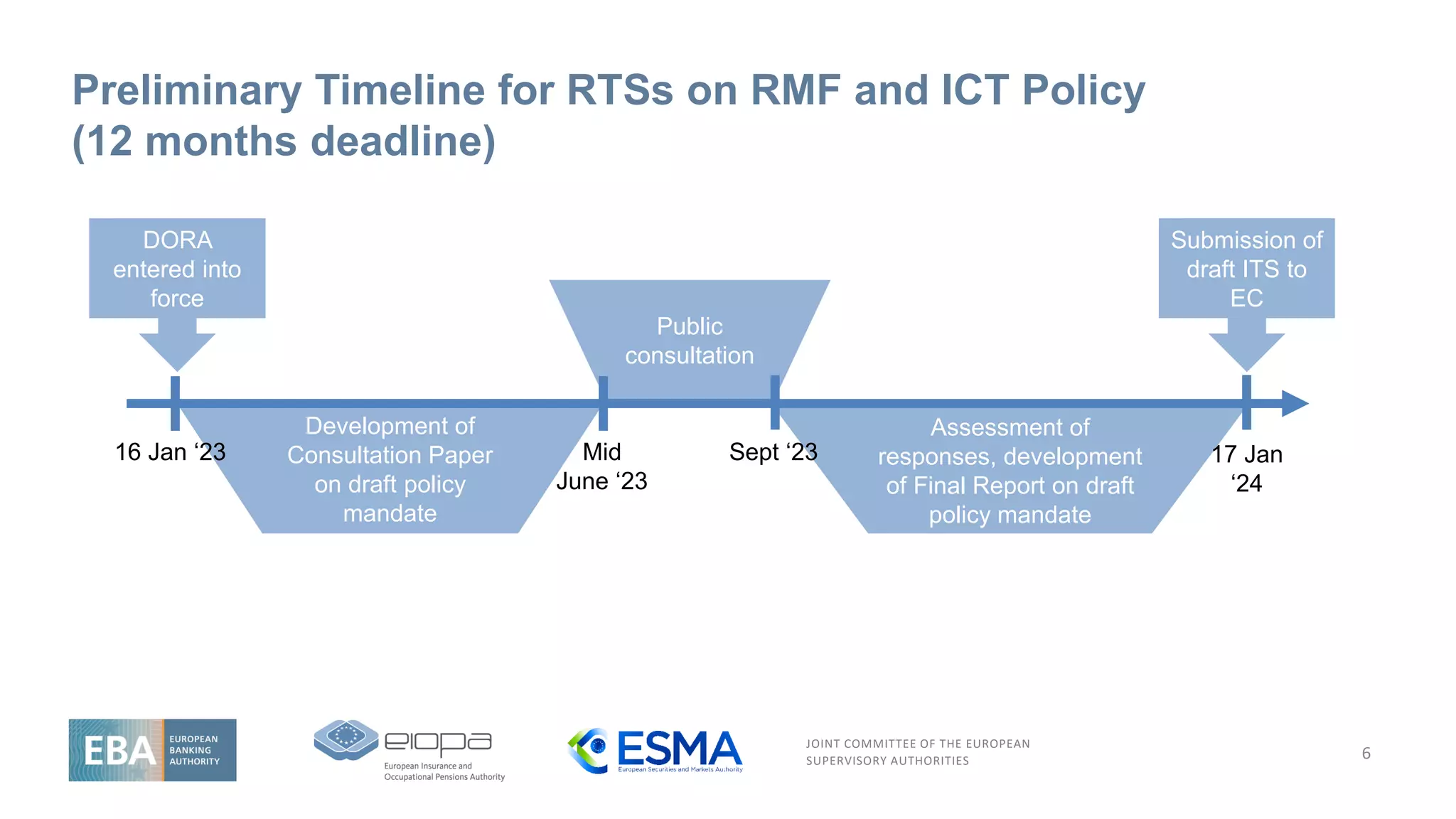 Preliminary Timeline for RTSs on RMF and ICT Policy (12 months deadline)

DORA entered into force

Public consultation

Submission of draft ITS to EC

16 Jan ‘23

Development of Consultation Paper on draft policy mandate

Mid June ‘23

Sept ‘23

Assessment of responses, development of Final Report on draft policy mandate

17 Jan ‘24

EBA EUROPEAN BANKING AUTHORITY

eiopa European Insurance and Occupational Pensions Authority

ESMA European Securities and Markets Authority

JOINT COMMITTEE OF THE EUROPEAN SUPERVISORY AUTHORITIES

6